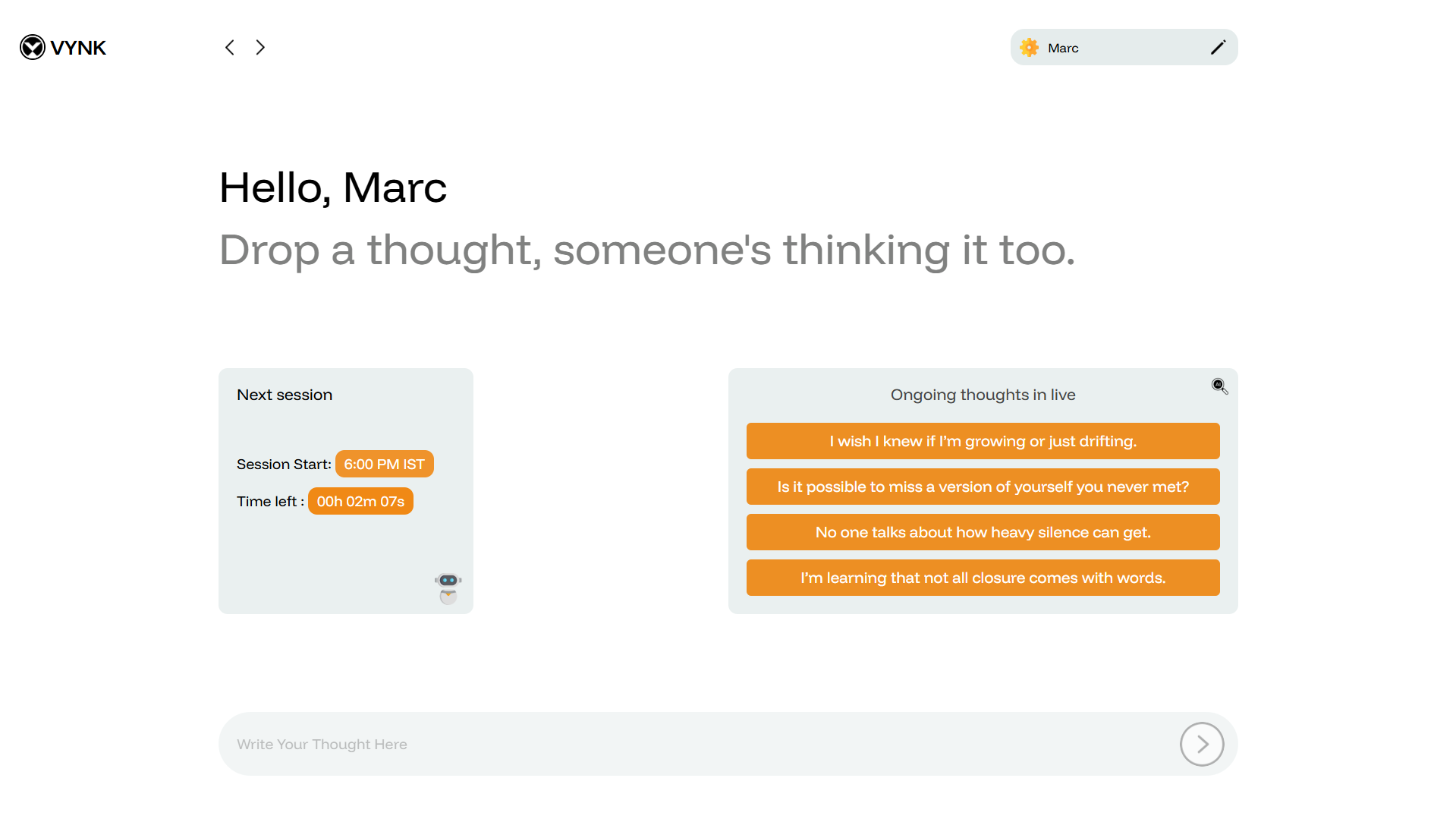 VYNK

Marc

Hello, Marc
Drop a thought, someone's thinking it too.

Next session

Session Start: 6:00 PM IST

Time left : 00h 02m 07s

Ongoing thoughts in live

I wish I knew if I'm growing or just drifting.

Is it possible to miss a version of yourself you never met?

No one talks about how heavy silence can get.

I'm learning that not all closure comes with words.

Write Your Thought Here